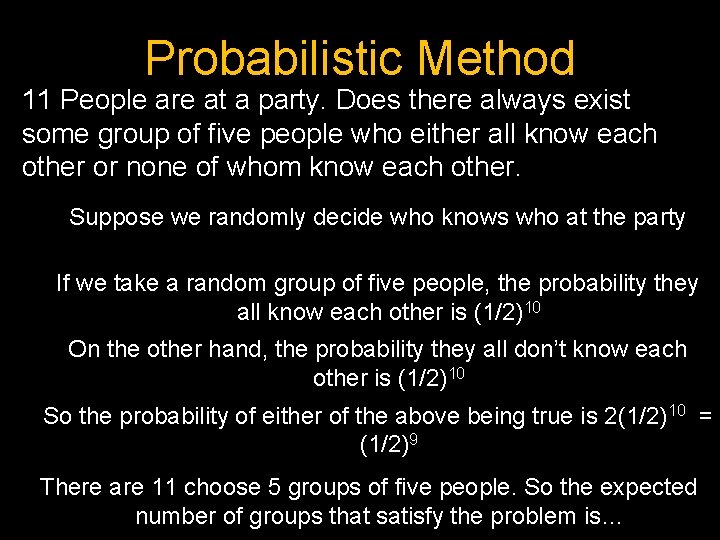 Probabilistic Method

11 People are at a party. Does there always exist some group of five people who either all know each other or none of whom know each other.

Suppose we randomly decide who knows who at the party

If we take a random group of five people, the probability they all know each other is $(1/2)^{10}$

On the other hand, the probability they all don't know each other is $(1/2)^{10}$

So the probability of either of the above being true is $2(1/2)^{10} = (1/2)^9$

There are 11 choose 5 groups of five people. So the expected number of groups that satisfy the problem is…